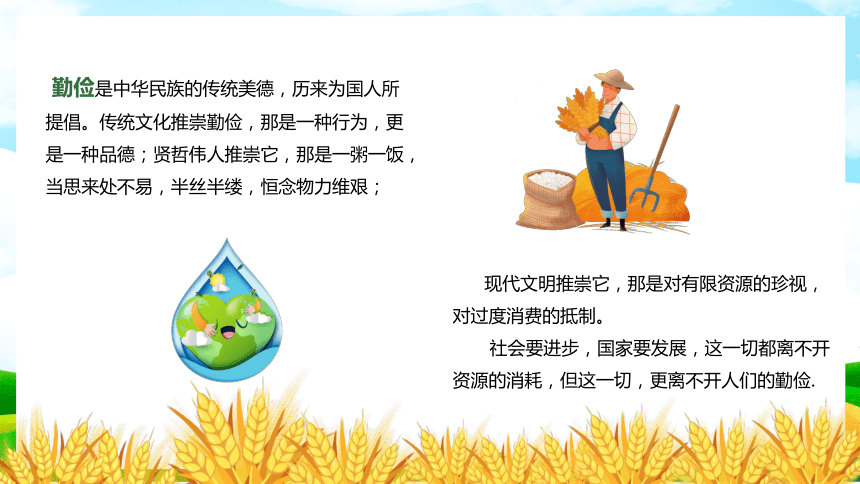 勤俭是中华民族的传统美德，历来为国人所提倡。传统文化推崇勤俭，那是一种行为，更是一种品德；贤哲伟人推崇它，那是一粥一饭，当思来处不易，半丝半缕，恒念物力维艰；

现代文明推崇它，那是对有限资源的珍视，对过度消费的抵制。

社会要进步，国家要发展，这一切都离不开资源的消耗，但这一切，更离不开人们的勤俭.